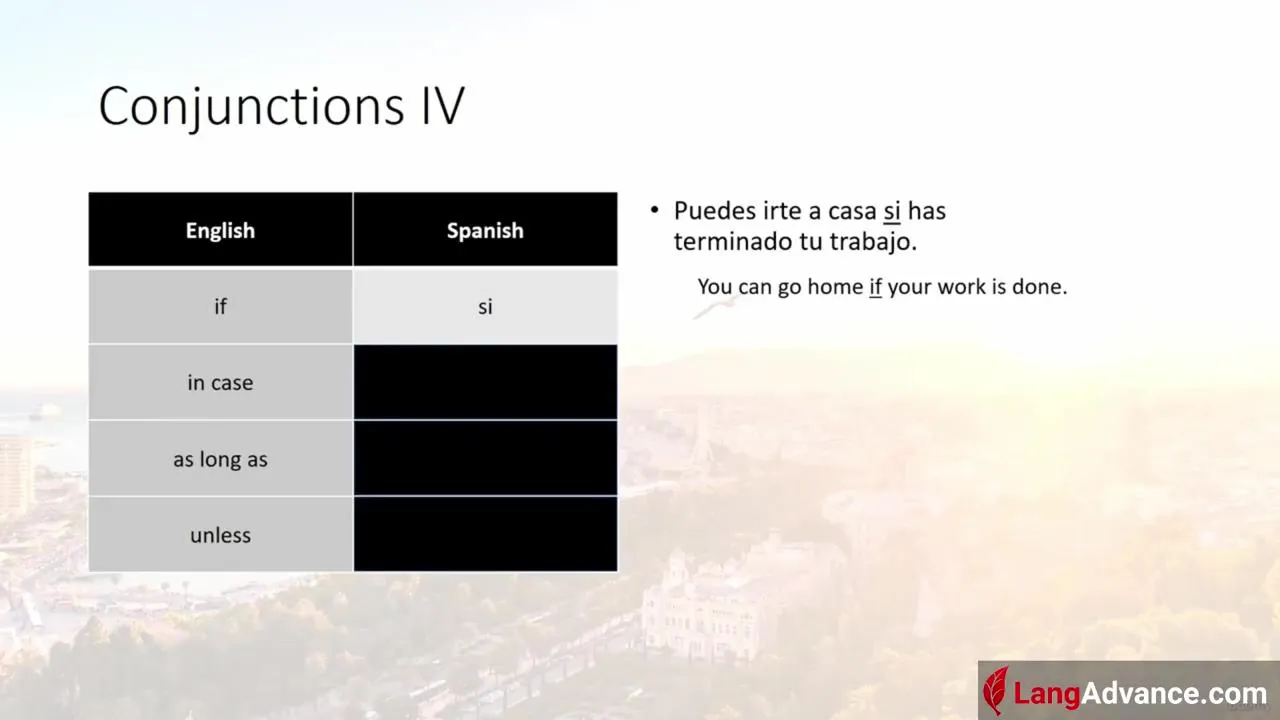 Conjunctions IV

| English | Spanish |
|---|---|
| if | si |
| in case | |
| as long as | |
| unless | |

• Puedes irte a casa si has terminado tu trabajo.

You can go home if your work is done.

LangAdvance.com